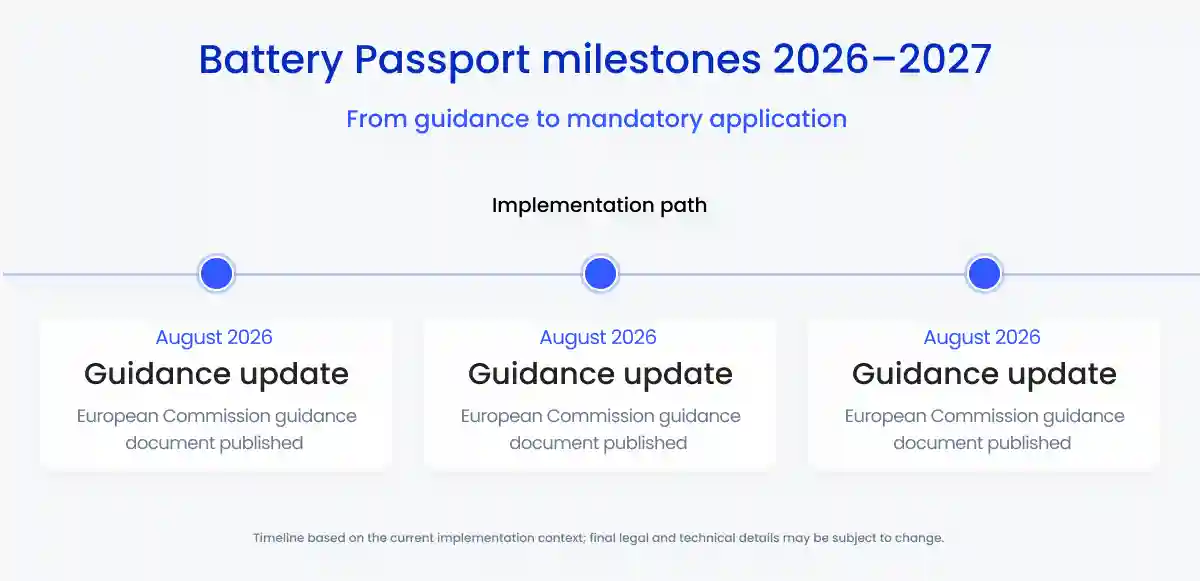 Battery Passport milestones 2026–2027

From guidance to mandatory application

Implementation path

August 2026
Guidance update
European Commission guidance document published

August 2026
Guidance update
European Commission guidance document published

August 2026
Guidance update
European Commission guidance document published

Timeline based on the current implementation context; final legal and technical details may be subject to change.